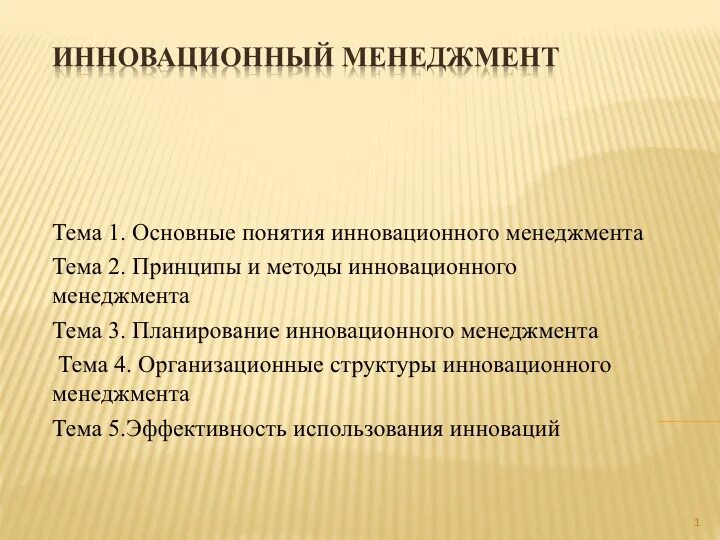 ИННОВАЦИОННЫЙ МЕНЕДЖМЕНТ

Тема 1. Основные понятия инновационного менеджмента

Тема 2. Принципы и методы инновационного менеджмента

Тема 3. Планирование инновационного менеджмента

Тема 4. Организационные структуры инновационного менеджмента

Тема 5.Эффективность использования инноваций

1